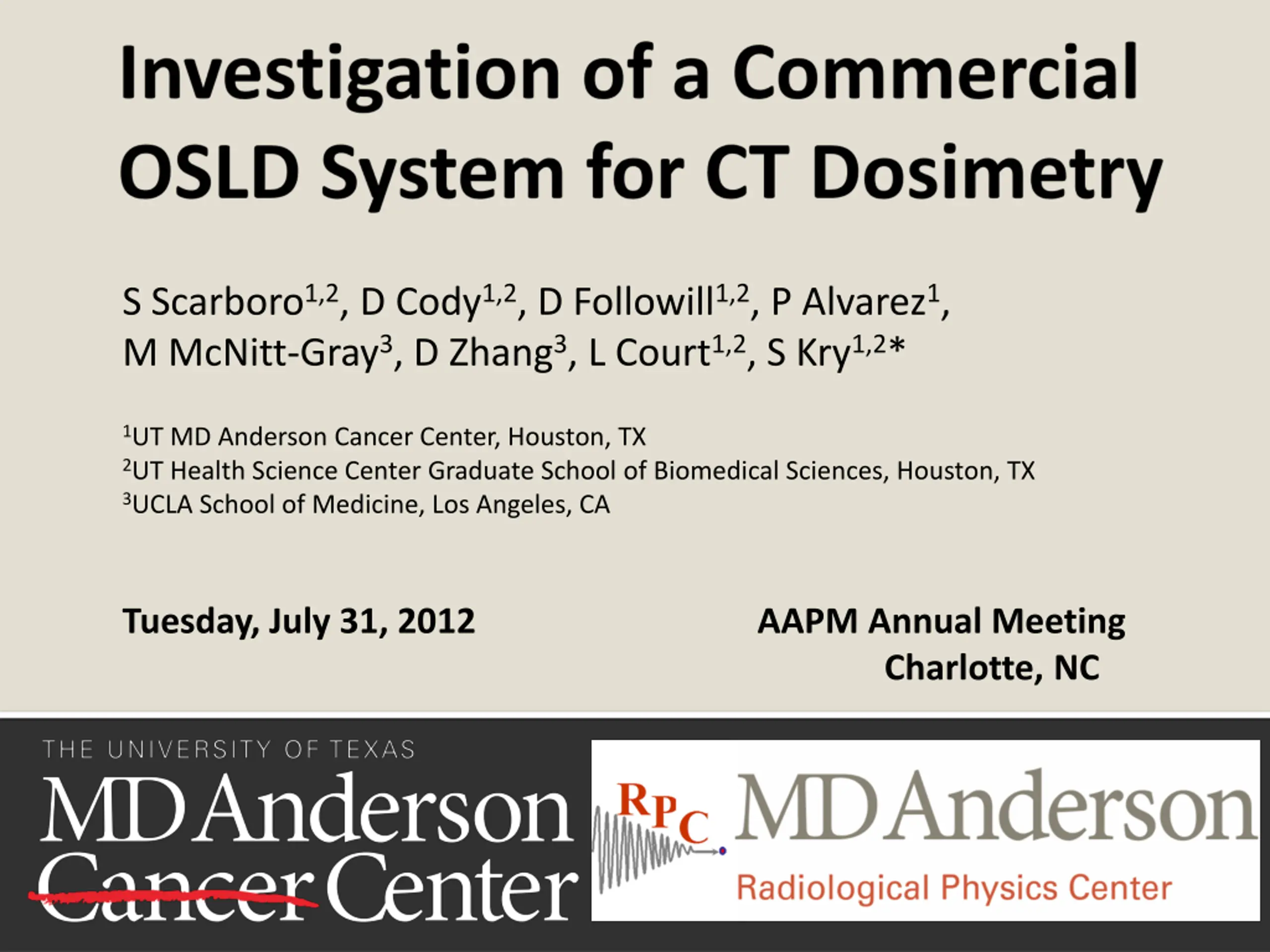 Investigation of a Commercial OSLD System for CT Dosimetry

S Scarboro$^{1,2}$, D Cody$^{1,2}$, D Followill$^{1,2}$, P Alvarez$^{1}$, M McNitt-Gray$^{3}$, D Zhang$^{3}$, L Court$^{1,2}$, S Kry$^{1,2}$*

$^{1}$UT MD Anderson Cancer Center, Houston, TX
$^{2}$UT Health Science Center Graduate School of Biomedical Sciences, Houston, TX
$^{3}$UCLA School of Medicine, Los Angeles, CA

Tuesday, July 31, 2012

AAPM Annual Meeting
Charlotte, NC

THE UNIVERSITY OF TEXAS
MD Anderson
Cancer Center

RPC
MD Anderson
Radiological Physics Center